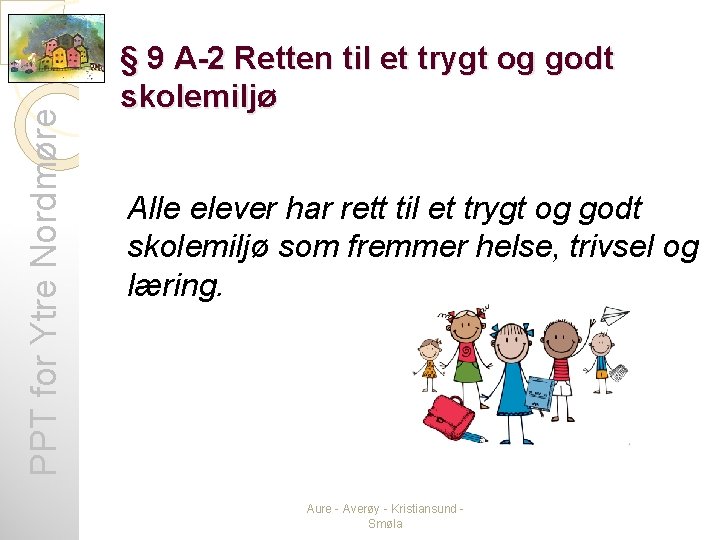 PPT for Ytre Nordmøre

§ 9 A-2 Retten til et trygt og godt skolemiljø

Alle elever har rett til et trygt og godt skolemiljø som fremmer helse, trivsel og læring.

Aure - Averøy - Kristiansund - Smøla